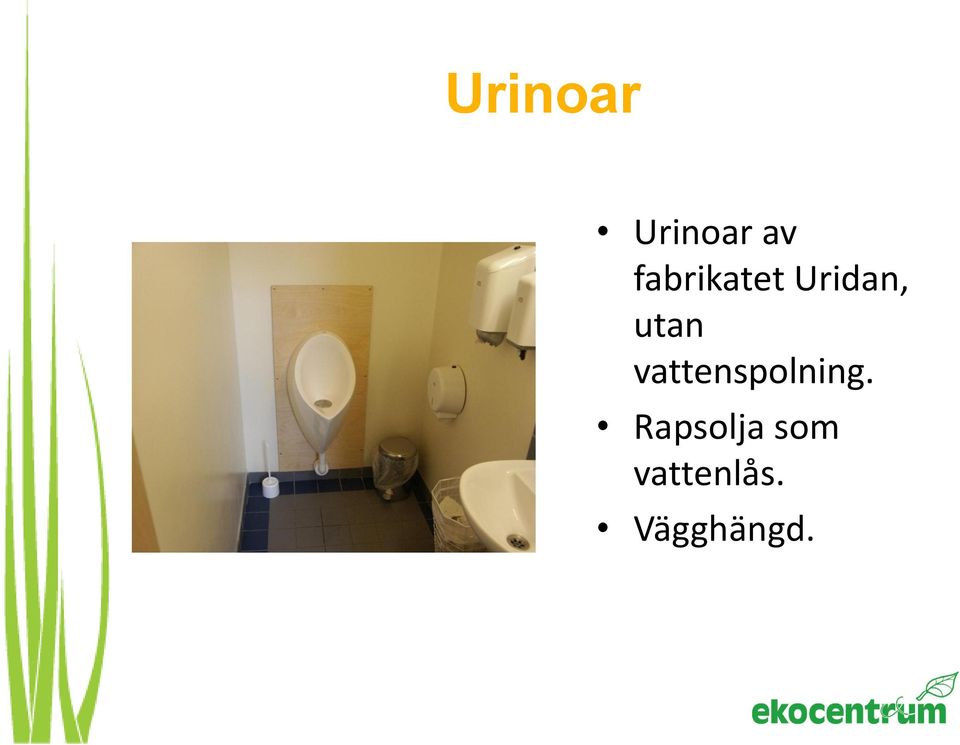 Urinoar

• Urinoar av fabrikatet Uridan, utan vattenspolning.
• Rapsolja som vattenlås.
• Vägghängd.

ekocentrum